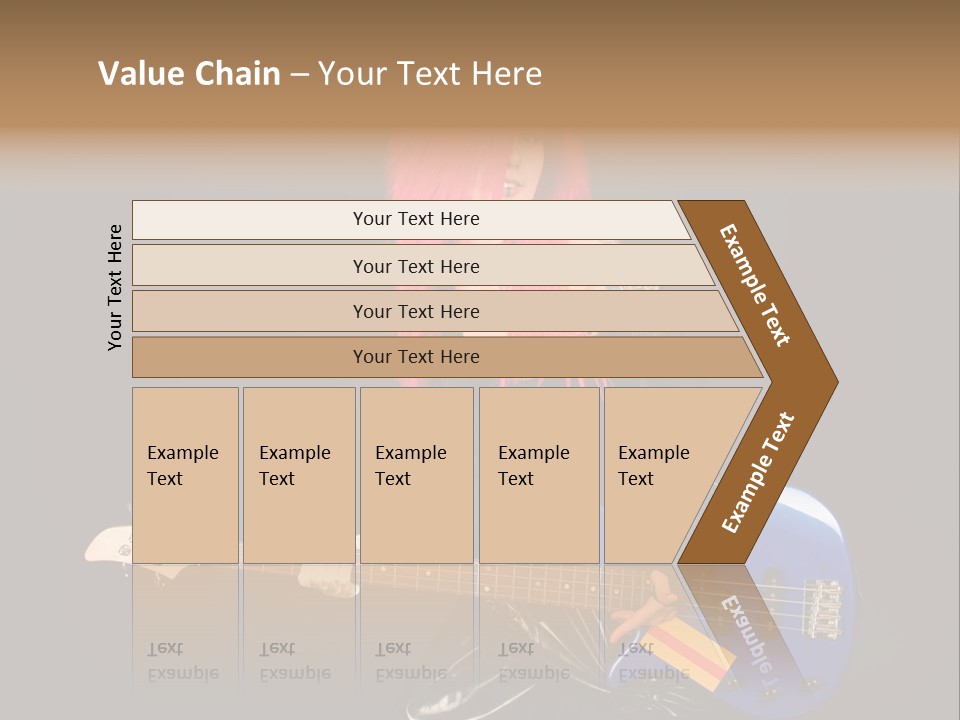 Value Chain – Your Text Here

Your Text Here

Your Text Here

Your Text Here

Your Text Here

Your Text Here

Example Text

Example Text

Example Text

Example Text

Example Text

Example Text

Example Text